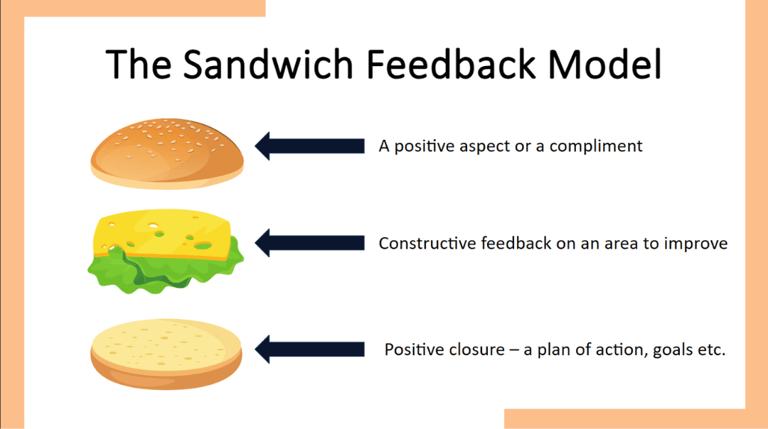 The Sandwich Feedback Model

A positive aspect or a compliment

Constructive feedback on an area to improve

Positive closure – a plan of action, goals etc.